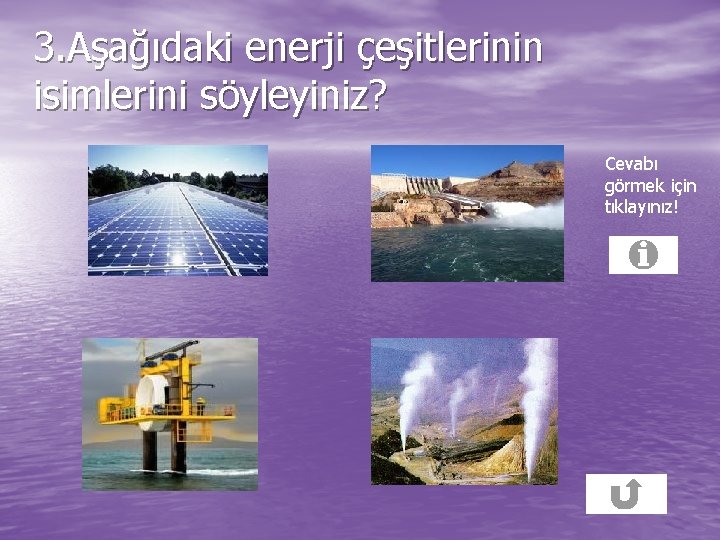 3.Aşağıdaki enerji çeşitlerinin isimlerini söyleyiniz?

Cevabı görmek için tıklayınız!